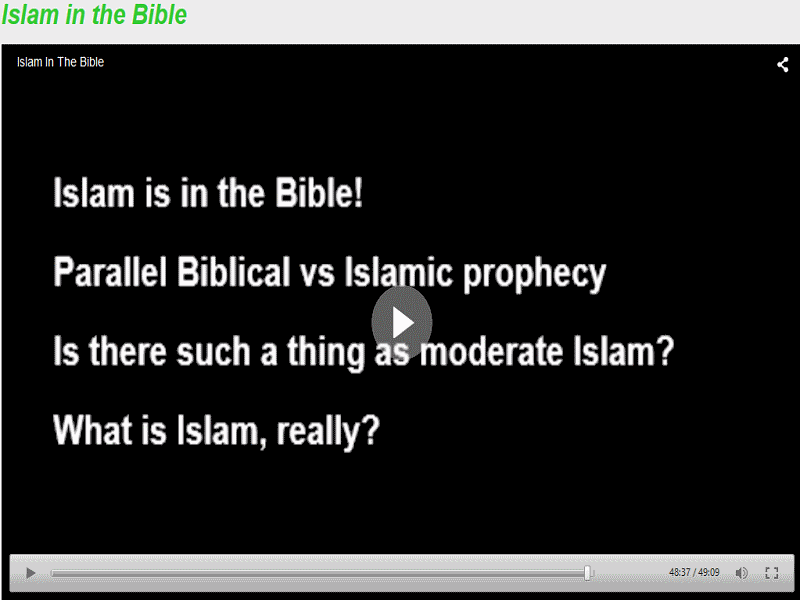 Islam in the Bible

Islam In The Bible

Islam is in the Bible!

Parallel Biblical vs Islamic prophecy

Is there such a thing as moderate Islam?

What is Islam, really?

48:37 / 49:09